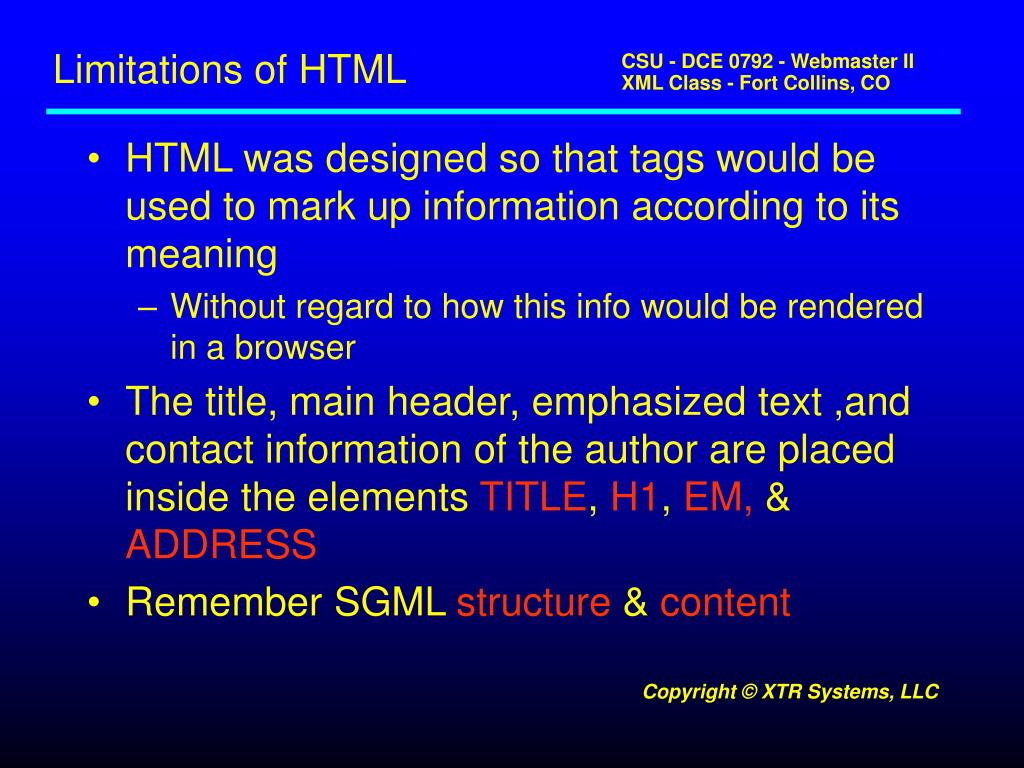 Limitations of HTML

CSU - DCE 0792 - Webmaster II
XML Class - Fort Collins, CO

• HTML was designed so that tags would be used to mark up information according to its meaning
– Without regard to how this info would be rendered in a browser
• The title, main header, emphasized text ,and contact information of the author are placed inside the elements TITLE, H1, EM, & ADDRESS
• Remember SGML structure & content

Copyright © XTR Systems, LLC